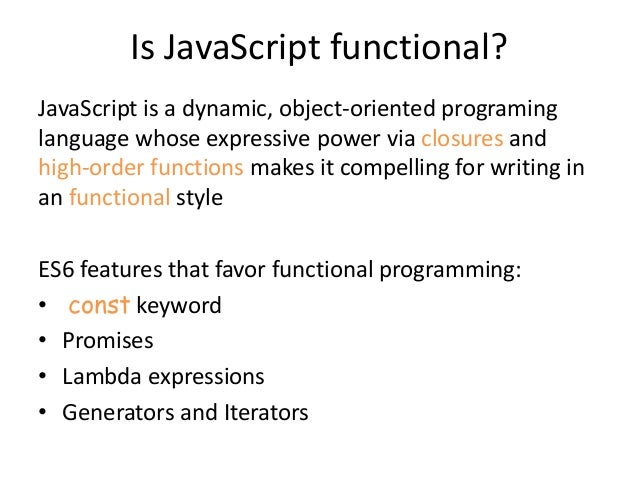 Is JavaScript functional?

JavaScript is a dynamic, object-oriented programing language whose expressive power via closures and high-order functions makes it compelling for writing in an functional style

ES6 features that favor functional programming:
• const keyword
• Promises
• Lambda expressions
• Generators and Iterators